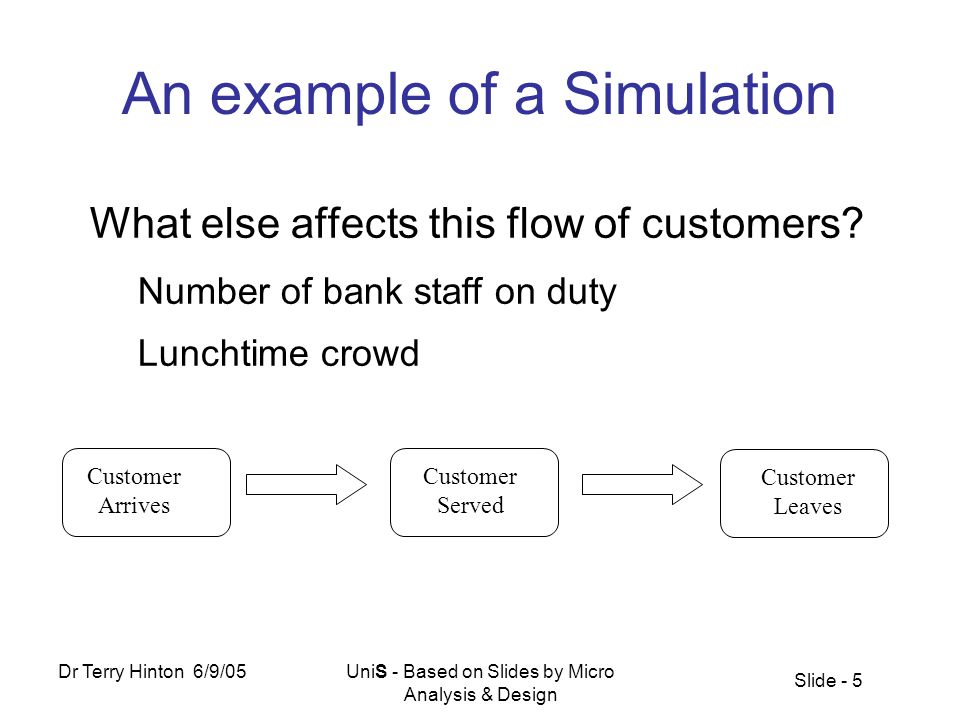 An example of a Simulation

What else affects this flow of customers?

Number of bank staff on duty

Lunchtime crowd

Customer Arrives

Customer Served

Customer Leaves

Dr Terry Hinton 6/9/05

UniS - Based on Slides by Micro Analysis & Design

Slide - 5